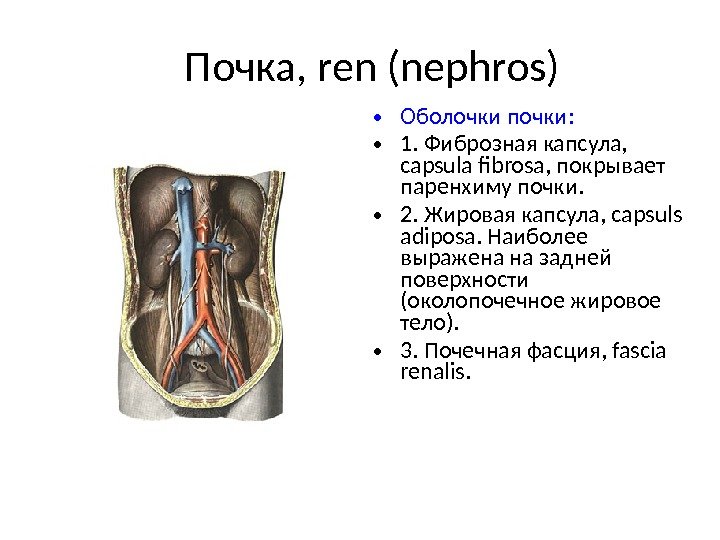 Почка, ren (nephros)

• Оболочки почки:

• 1. Фиброзная капсула, capsula fibrosa, покрывает паренхиму почки.

• 2. Жировая капсула, capsuls adiposa. Наиболее выражена на задней поверхности (околопочечное жировое тело).

• 3. Почечная фасция, fascia renalis.